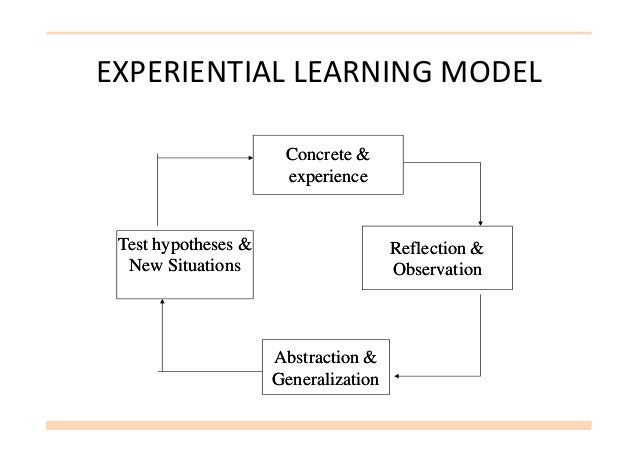 EXPERIENTIAL LEARNING MODEL

Concrete & experience

Reflection & Observation

Abstraction & Generalization

Test hypotheses & New Situations